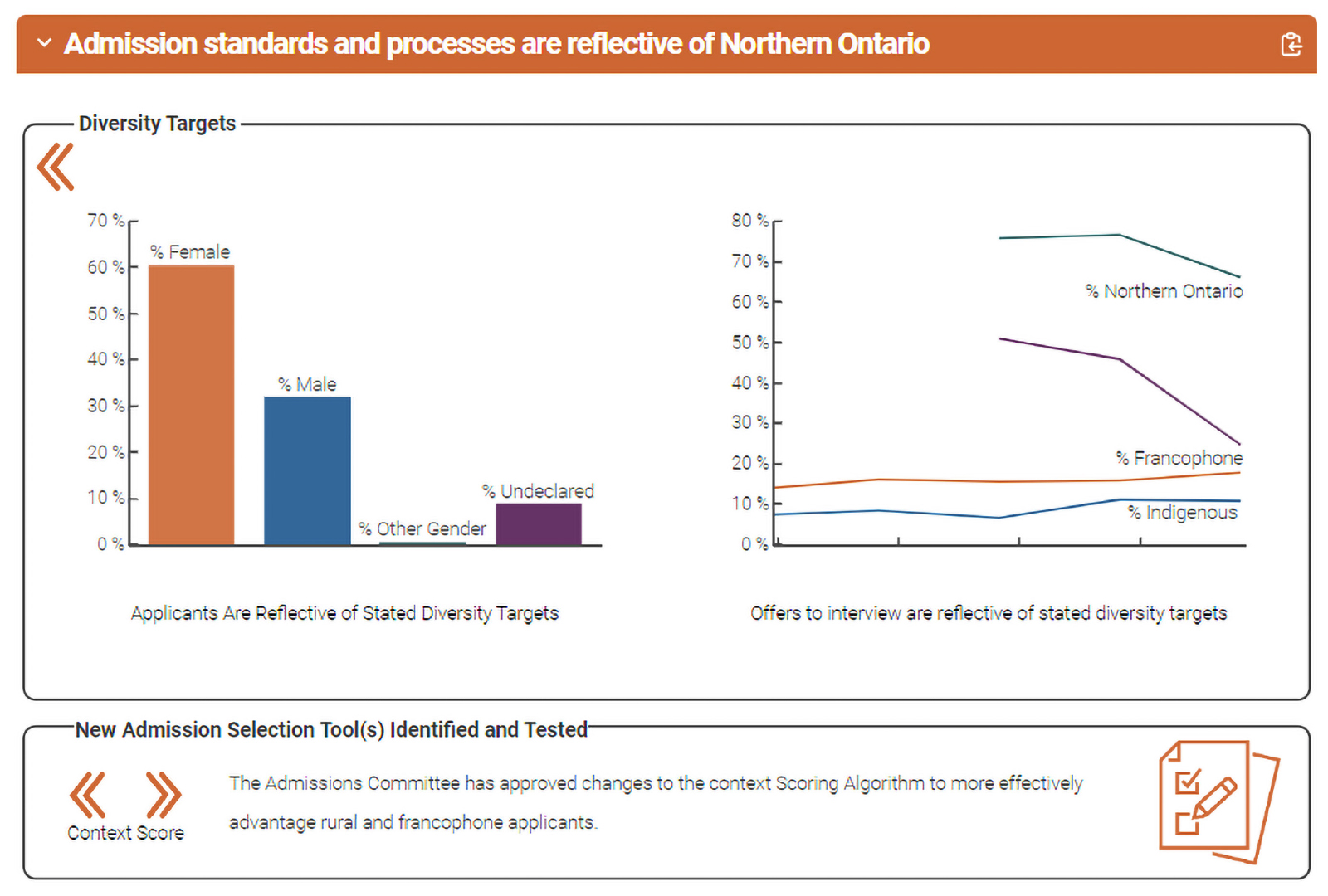 Admission standards and processes are reflective of Northern Ontario

Diversity Targets

70 %
60 %
50 %
40 %
30 %
20 %
10 %
0 %

% Female
% Male
% Other Gender
% Undeclared

Applicants Are Reflective of Stated Diversity Targets

80 %
70 %
60 %
50 %
40 %
30 %
20 %
10 %
0 %

% Northern Ontario
% Francophone
% Indigenous

Offers to interview are reflective of stated diversity targets

New Admission Selection Tool(s) Identified and Tested

Context Score

The Admissions Committee has approved changes to the context Scoring Algorithm to more effectively advantage rural and francophone applicants.